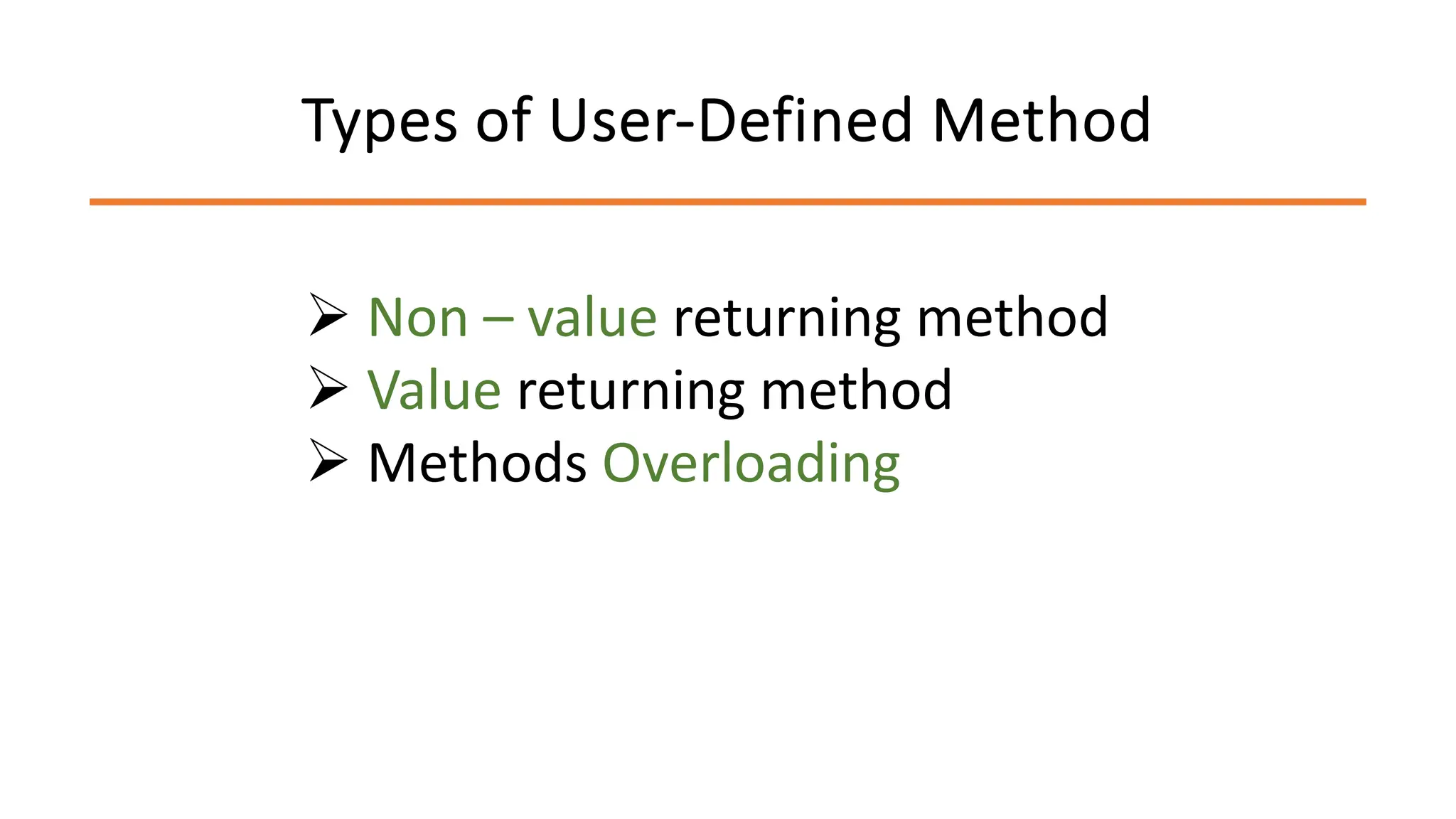 Types of User-Defined Method

➢ Non – value returning method
➢ Value returning method
➢ Methods Overloading